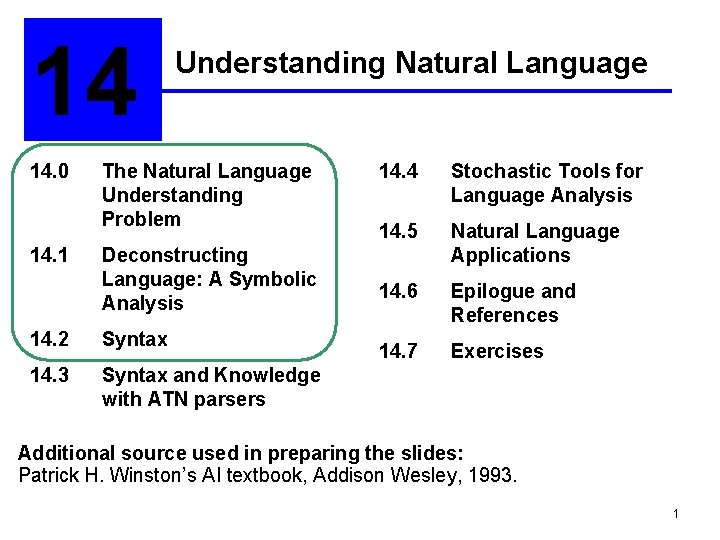 14

Understanding Natural Language

14.0 The Natural Language Understanding Problem

14.1 Deconstructing Language: A Symbolic Analysis

14.2 Syntax

14.3 Syntax and Knowledge with ATN parsers

14.4 Stochastic Tools for Language Analysis

14.5 Natural Language Applications

14.6 Epilogue and References

14.7 Exercises

Additional source used in preparing the slides:
Patrick H. Winston's AI textbook, Addison Wesley, 1993.

1